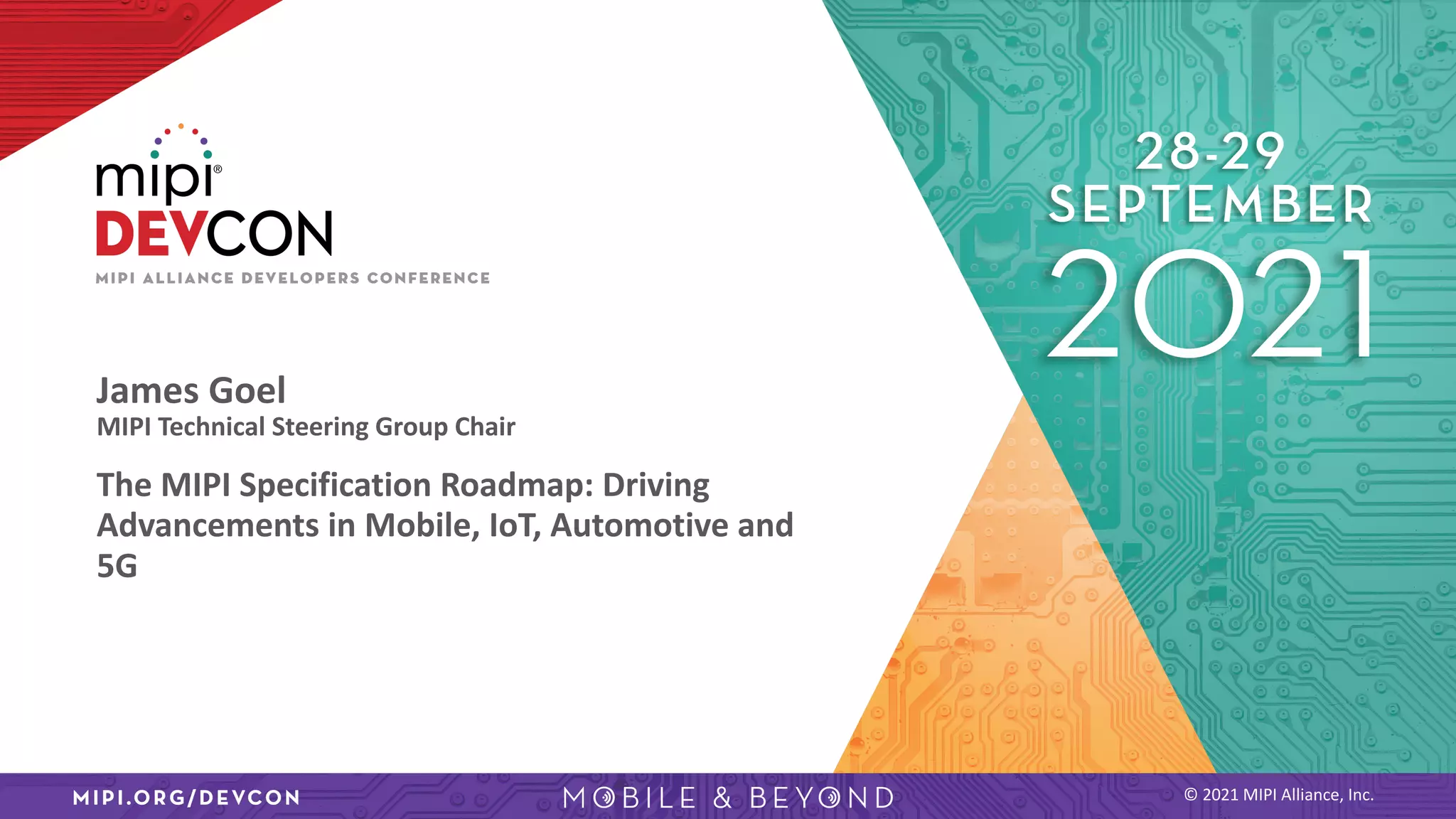 mipi®
DEVCON
MIPI ALLIANCE DEVELOPERS CONFERENCE

28-29
SEPTEMBER
2021

James Goel
MIPI Technical Steering Group Chair

The MIPI Specification Roadmap: Driving Advancements in Mobile, IoT, Automotive and 5G

MIPI.ORG/DEVCON
MOBILE & BEYOND
© 2021 MIPI Alliance, Inc.